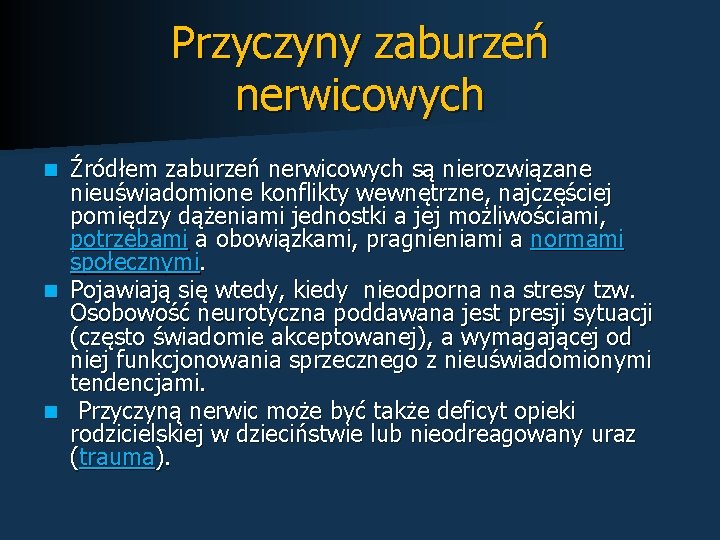 Przyczyny zaburzeń nerwicowych

Źródłem zaburzeń nerwicowych są nierozwiązane nieuświadomione konflikty wewnętrzne, najczęściej pomiędzy dążeniami jednostki a jej możliwościami, potrzebami a obowiązkami, pragnieniami a normami społecznymi.

Pojawiają się wtedy, kiedy nieodporna na stresy tzw. Osobowość neurotyczna poddawana jest presji sytuacji (często świadomie akceptowanej), a wymagającej od niej funkcjonowania sprzecznego z nieuświadomionymi tendencjami.

Przyczyną nerwic może być także deficyt opieki rodzicielskiej w dzieciństwie lub nieodreagowany uraz (trauma).